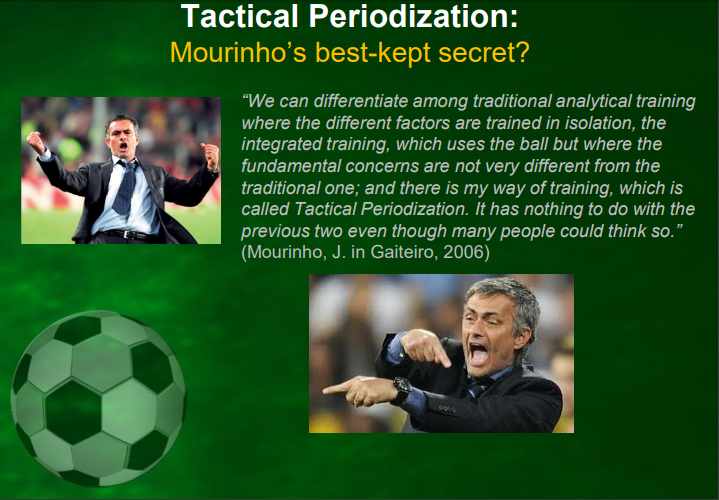 Tactical Periodization:
Mourinho's best-kept secret?

"We can differentiate among traditional analytical training where the different factors are trained in isolation, the integrated training, which uses the ball but where the fundamental concerns are not very different from the traditional one; and there is my way of training, which is called Tactical Periodization. It has nothing to do with the previous two even though many people could think so."
(Mourinho, J. in Gaiteiro, 2006)